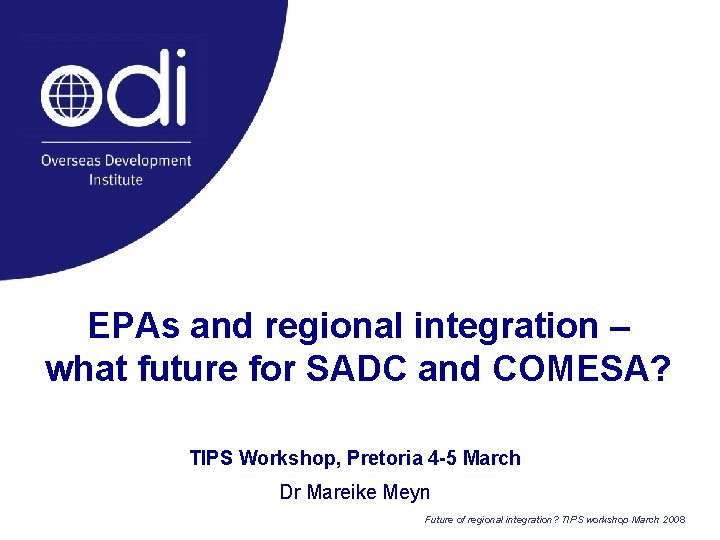 odi

Overseas Development Institute

EPAs and regional integration – what future for SADC and COMESA?

TIPS Workshop, Pretoria 4-5 March

Dr Mareike Meyn

Future of regional integration? TIPS workshop March 2008